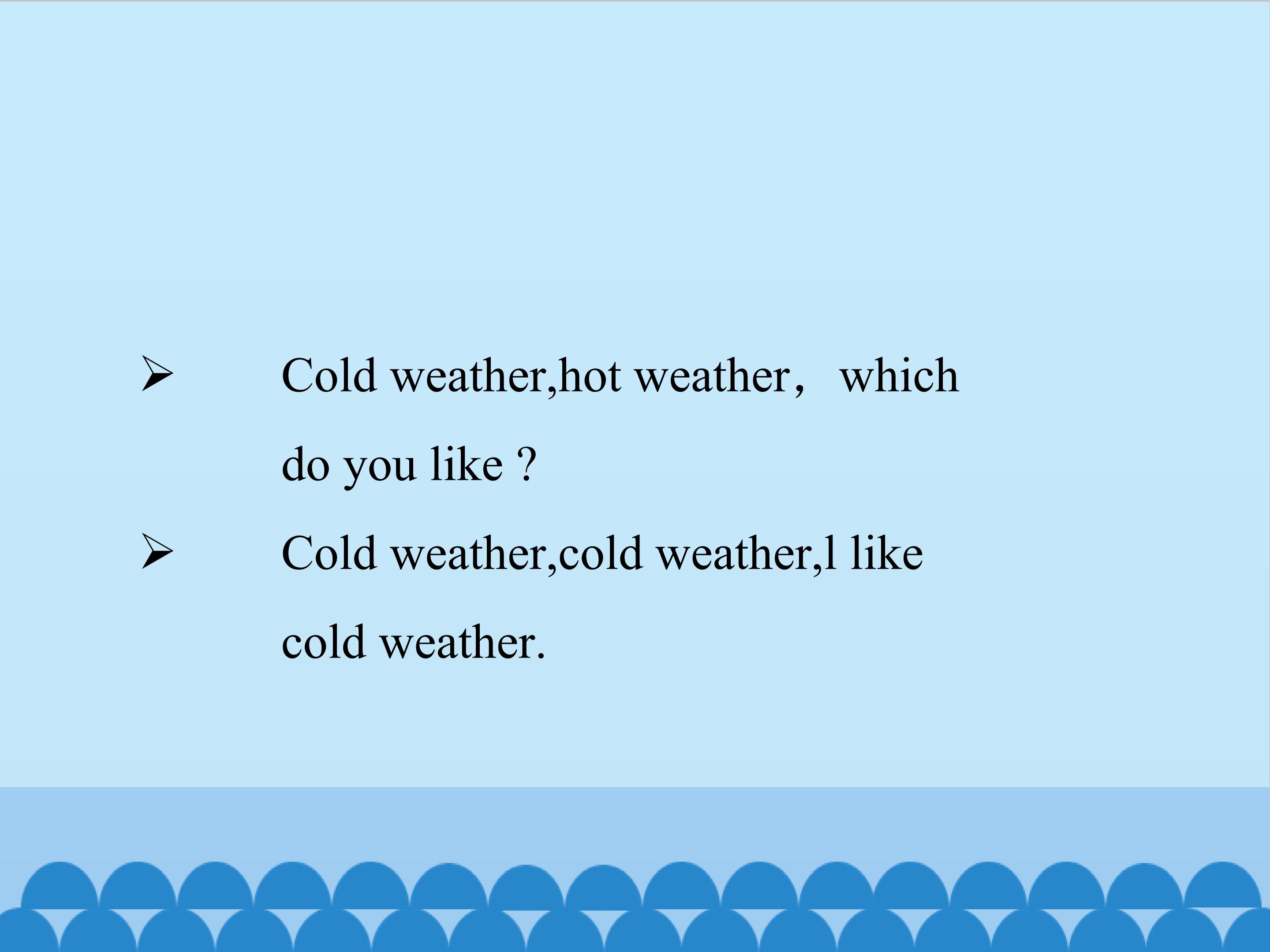 ➢ Cold weather,hot weather， which do you like ?

➢ Cold weather,cold weather,l like cold weather.